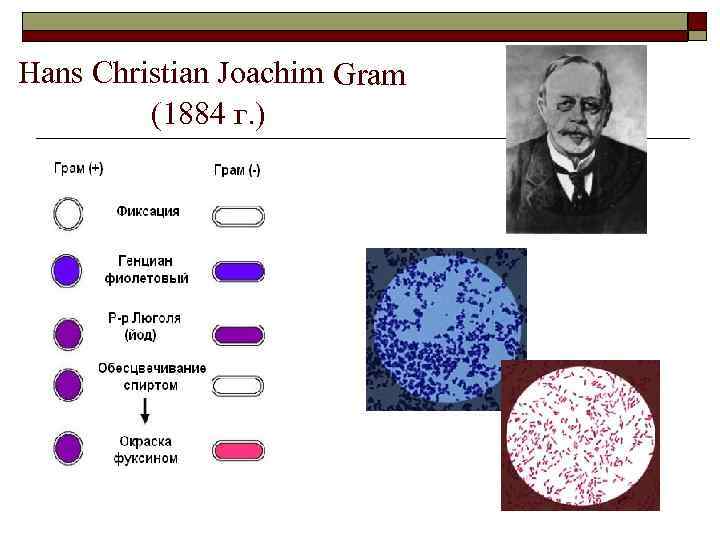 Hans Christian Joachim Gram
(1884 г.)

Грам (+)

Грам (-)

Фиксация

Генциан фиолетовый

Р-р Люголя (йод)

Обесцвечивание спиртом

Окраска фуксином